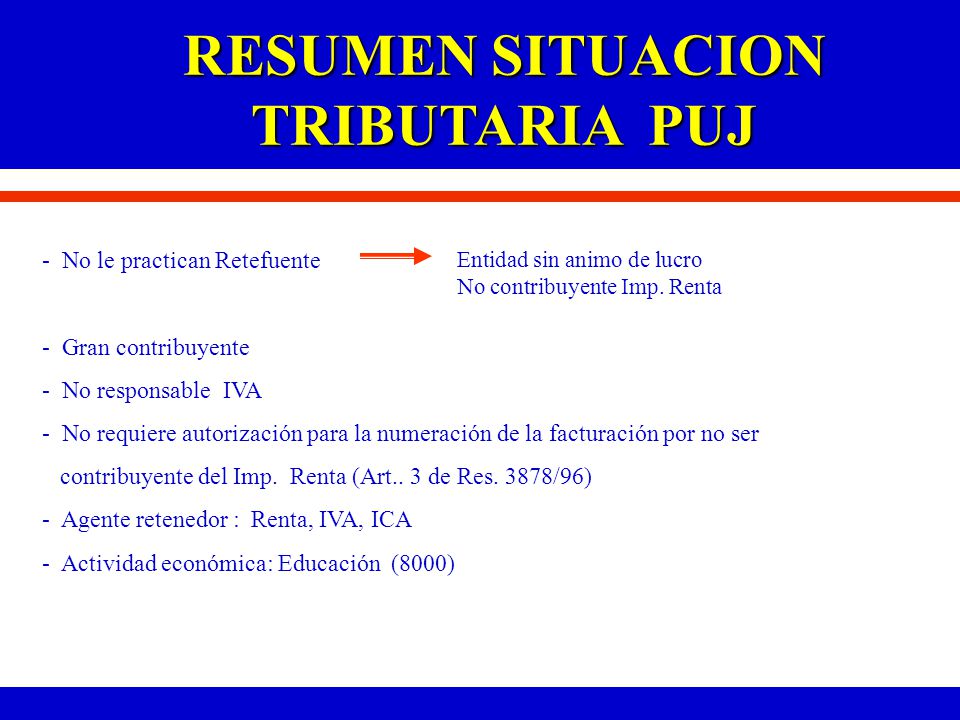 RESUMEN SITUACION TRIBUTARIA PUJ

- No le practican Retefuente

Entidad sin animo de lucro
No contribuyente Imp. Renta

- Gran contribuyente
- No responsable IVA
- No requiere autorización para la numeración de la facturación por no ser contribuyente del Imp. Renta (Art.. 3 de Res. 3878/96)
- Agente retenedor : Renta, IVA, ICA
- Actividad económica: Educación (8000)